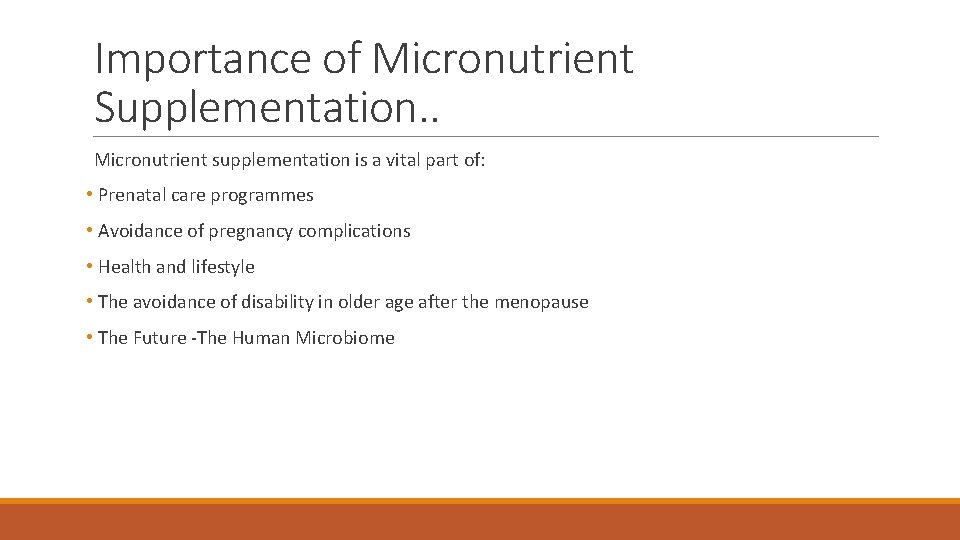 Importance of Micronutrient Supplementation..

Micronutrient supplementation is a vital part of:

• Prenatal care programmes

• Avoidance of pregnancy complications

• Health and lifestyle

• The avoidance of disability in older age after the menopause

• The Future -The Human Microbiome